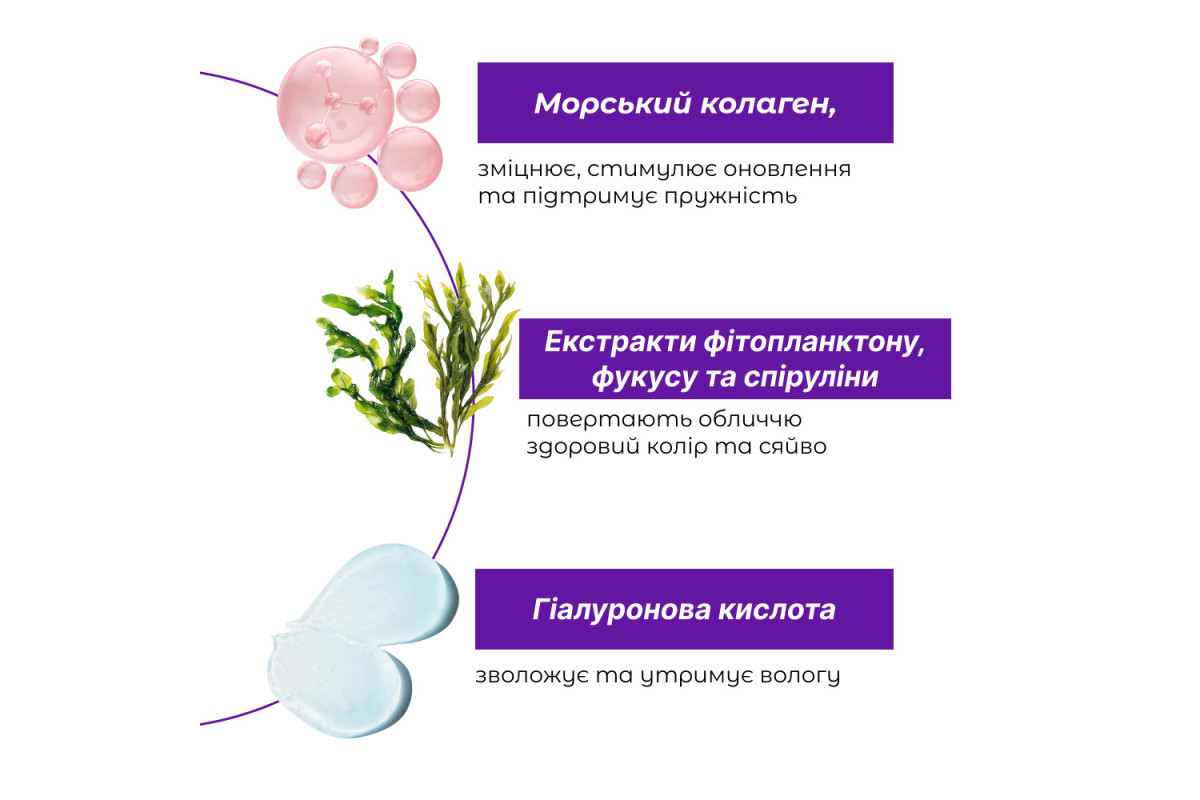 Морський колаген,

зміцнює, стимулює оновлення та підтримує пружність

Екстракти фітопланктону, фукусу та спіруліни

повертають обличчю здоровий колір та сяйво

Гіалуронова кислота

зволожує та утримує вологу